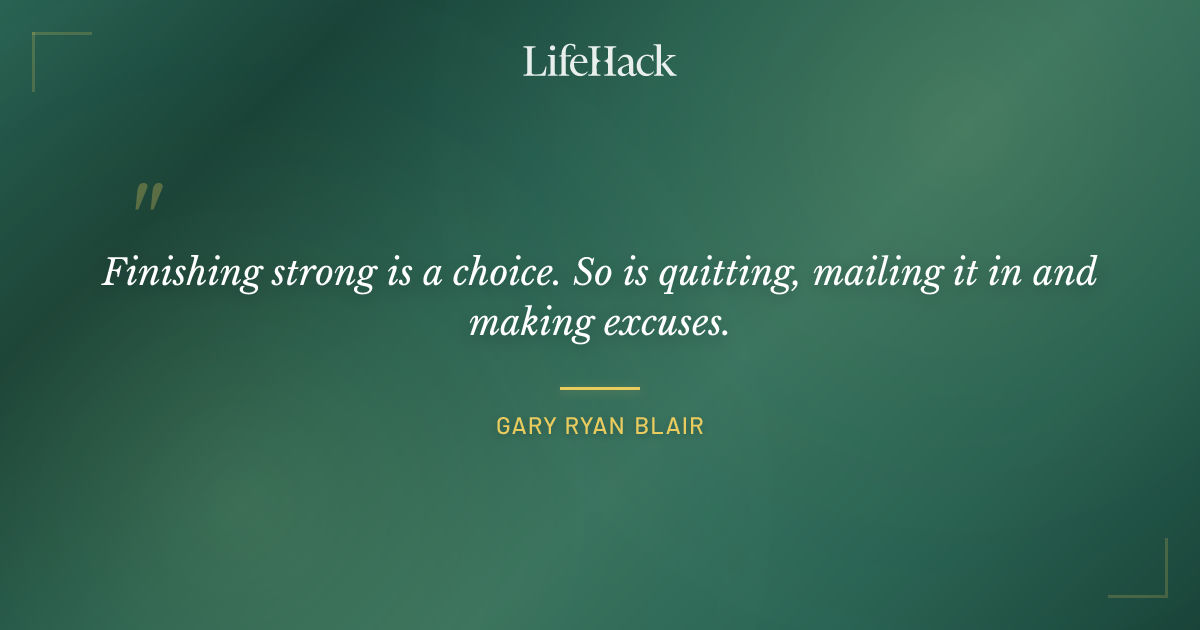 LifeHack

"

Finishing strong is a choice. So is quitting, mailing it in and making excuses.

GARY RYAN BLAIR